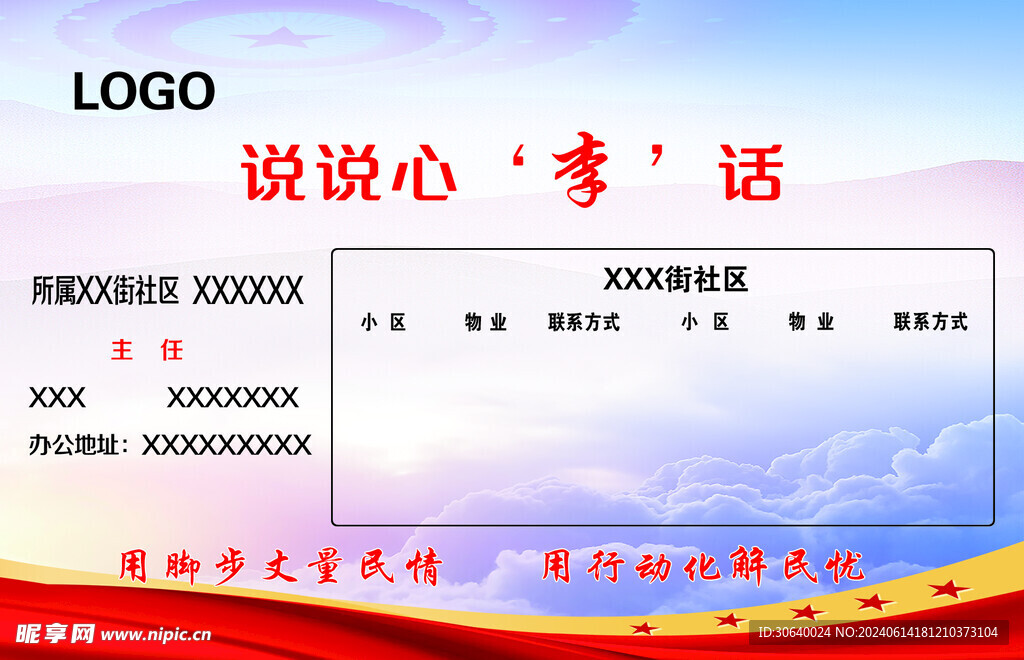 LOGO

说说心‘李’话

所属XX街社区 XXXXXX

主 任

XXX XXXXXXX

办公地址：XXXXXXXXX

XXX街社区

| 小 区 | 物 业 | 联系方式 | 小 区 | 物 业 | 联系方式 |
|---|---|---|---|---|---|

用脚步丈量民情 用行动化解民忧

昵享网 www.nipic.cn

ID:30640024 NO:20240614181210373104